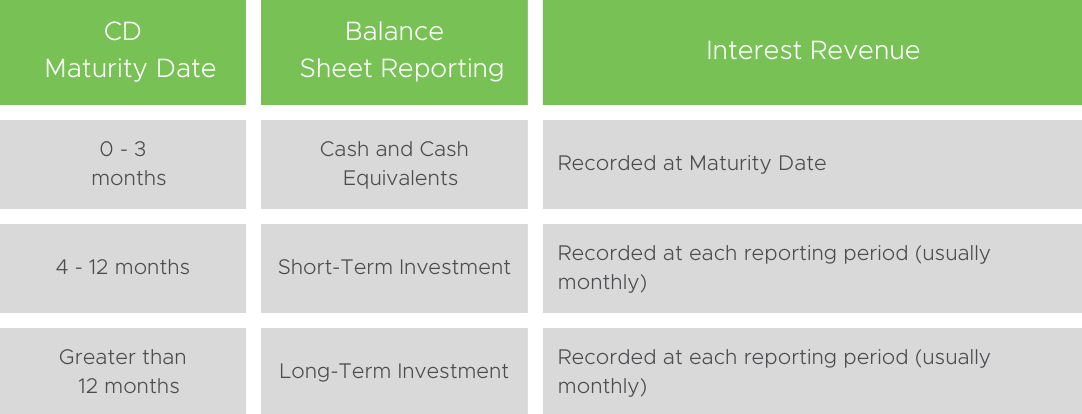 | CD Maturity Date | Balance Sheet Reporting | Interest Revenue |
|---|---|---|
| 0 - 3 months | Cash and Cash Equivalents | Recorded at Maturity Date |
| 4 - 12 months | Short-Term Investment | Recorded at each reporting period (usually monthly) |
| Greater than 12 months | Long-Term Investment | Recorded at each reporting period (usually monthly) |